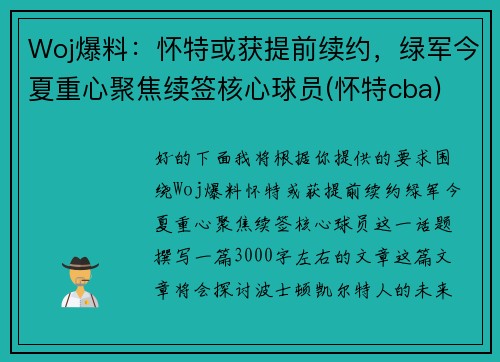 Woj爆料：怀特或获提前续约，绿军今夏重心聚焦续签核心球员(怀特cba)

好的下面我将根据你提供的要求围绕Woj爆料怀特或获提前续约绿军今夏重心聚焦续签核心球员这一话题撰写一篇3000字左右的文章这篇文章将会探讨波士顿凯尔特人的未来